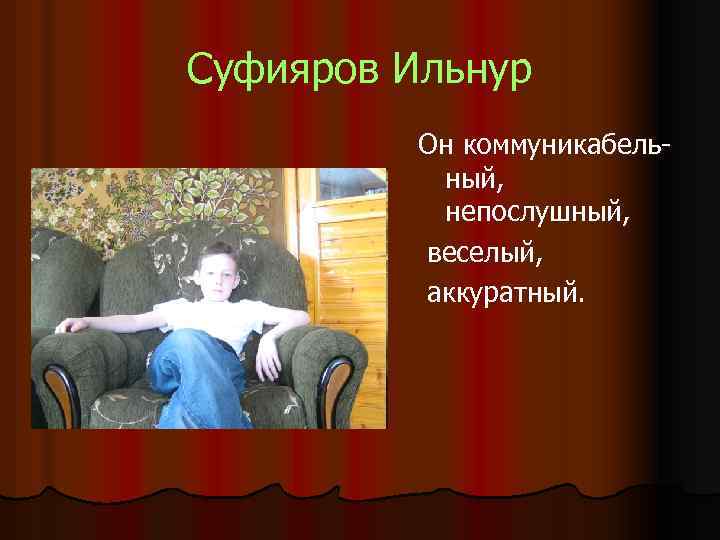 Суфияров Ильнур

Он коммуникабельный, непослушный, веселый, аккуратный.